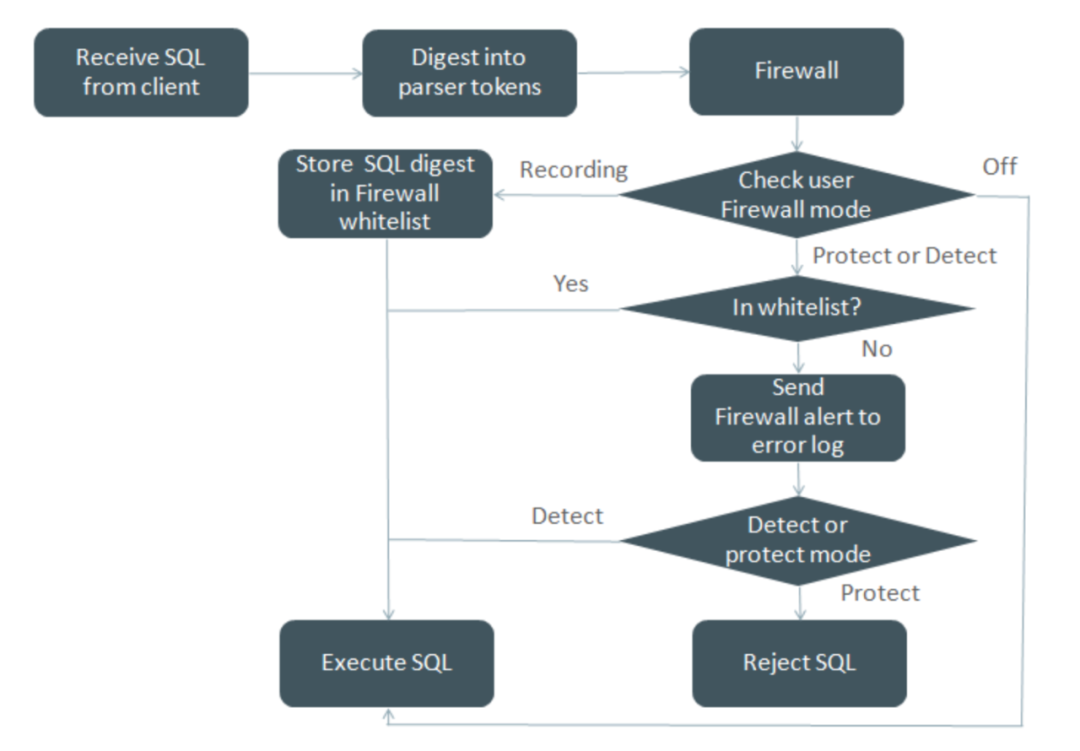 Receive SQL from client

Digest into parser tokens

Firewall

Store SQL digest in Firewall whitelist

Recording

Check user Firewall mode

Off

Protect or Detect

Yes

In whitelist?

No

Send Firewall alert to error log

Detect

Detect or protect mode

Protect

Execute SQL

Reject SQL